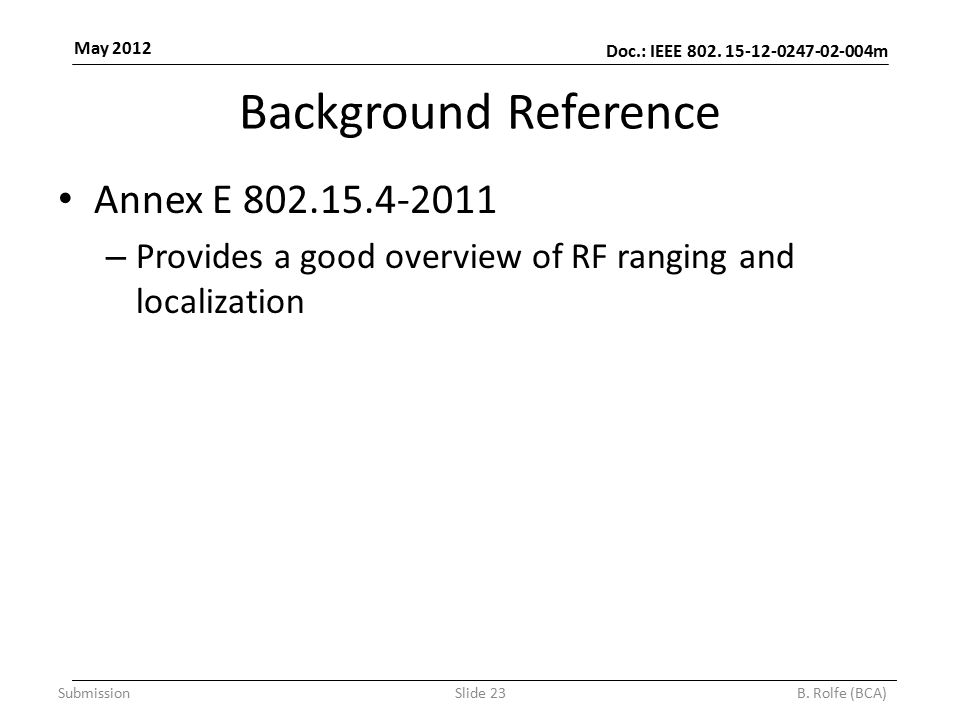 May 2012

Doc.: IEEE 802. 15-12-0247-02-004m

Background Reference

• Annex E 802.15.4-2011
 – Provides a good overview of RF ranging and localization

Submission

Slide 23

B. Rolfe (BCA)